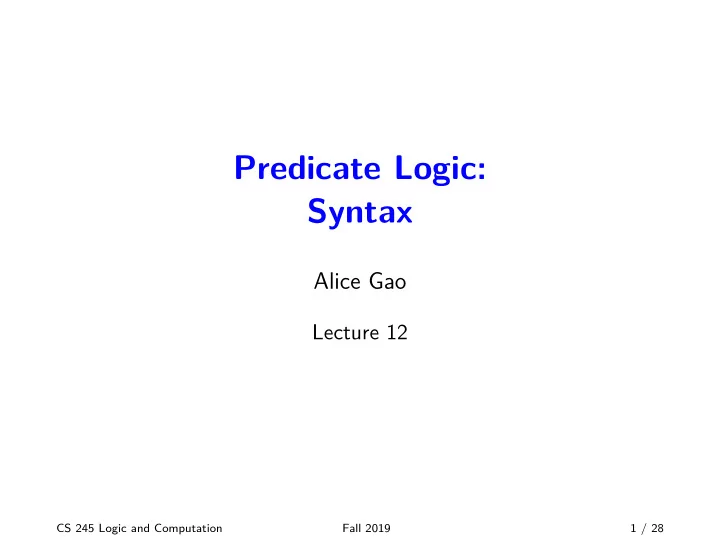 Predicate Logic:
Syntax

Alice Gao

Lecture 12

CS 245 Logic and Computation

Fall 2019

1 / 28